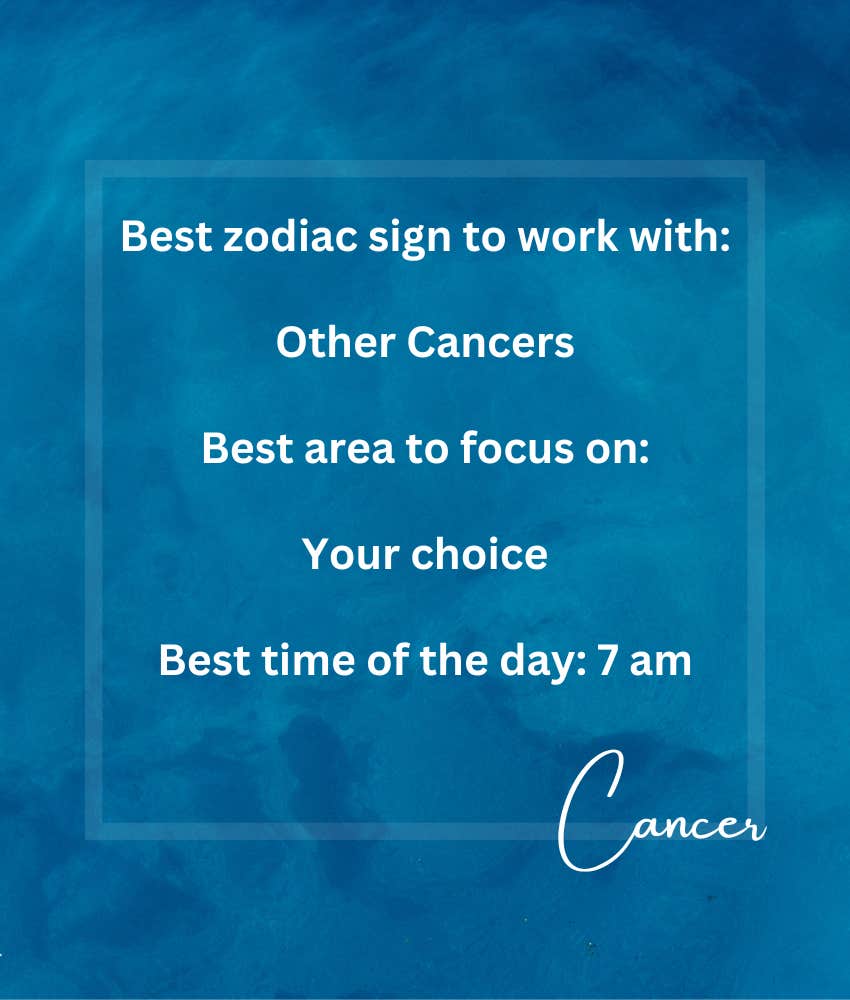 Best zodiac sign to work with:

Other Cancers

Best area to focus on:

Your choice

Best time of the day: 7 am

Cancer